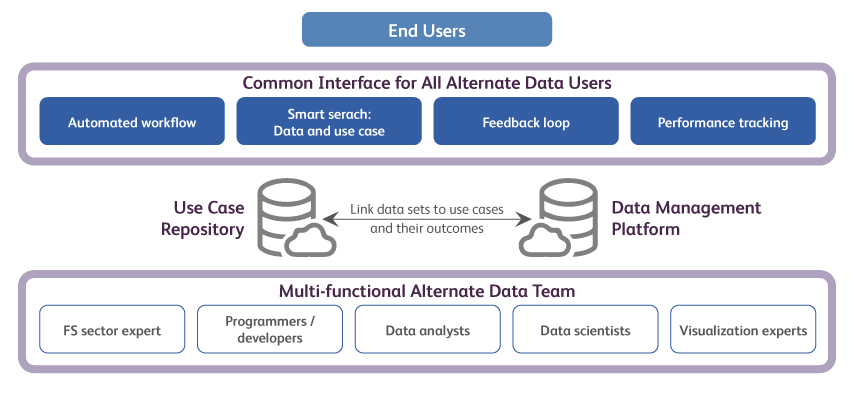 End Users

Common Interface for All Alternate Data Users

Automated workflow

Smart serach: Data and use case

Feedback loop

Performance tracking

Use Case Repository

Link data sets to use cases and their outcomes

Data Management Platform

Multi-functional Alternate Data Team

FS sector expert

Programmers / developers

Data analysts

Data scientists

Visualization experts